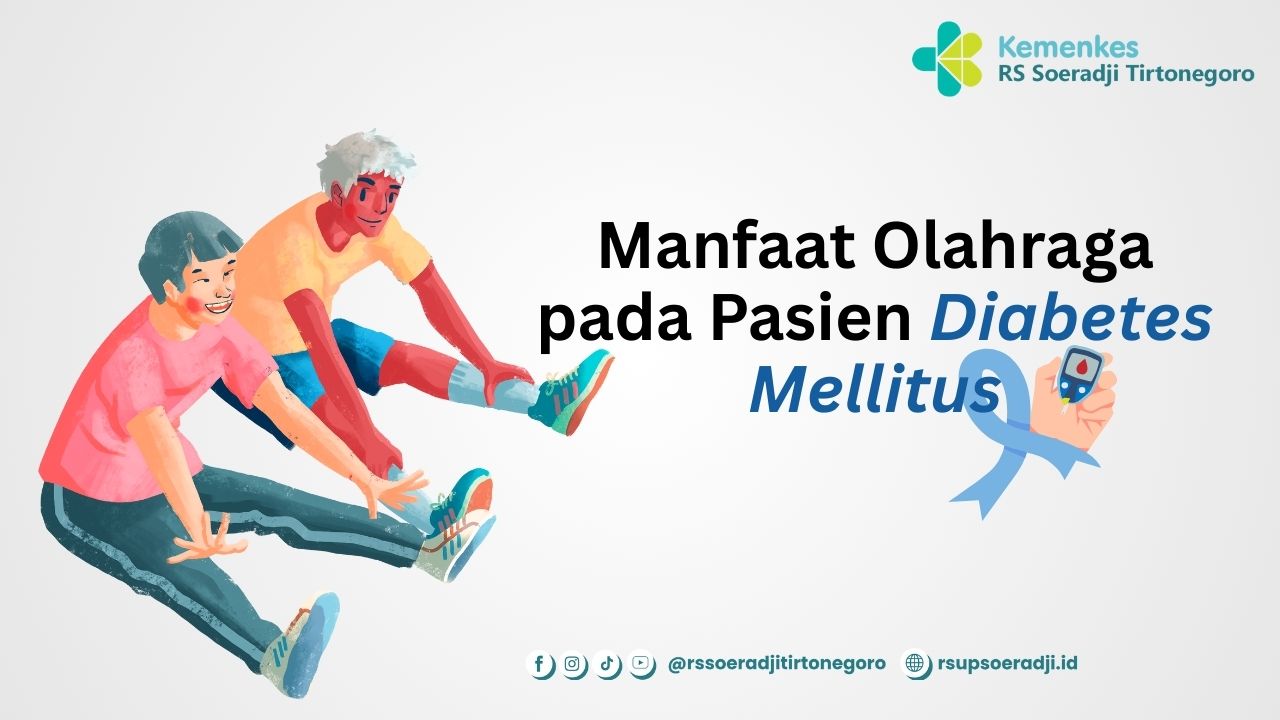 Kemenkes
RS Soeradji Tirtonegoro

Manfaat Olahraga pada Pasien Diabetes Mellitus

@rssoeradjitirtonegoro rsupsoeradji.id